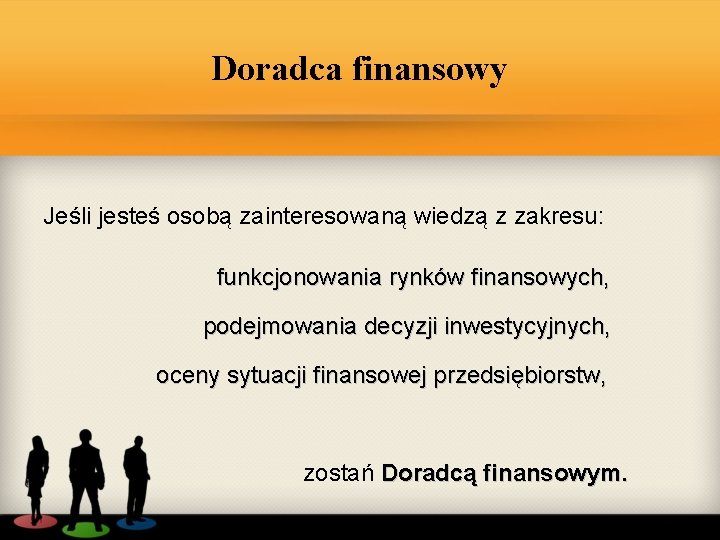 Doradca finansowy

Jeśli jesteś osobą zainteresowaną wiedzą z zakresu:

funkcjonowania rynków finansowych,

podejmowania decyzji inwestycyjnych,

oceny sytuacji finansowej przedsiębiorstw,

zostań Doradcą finansowym.